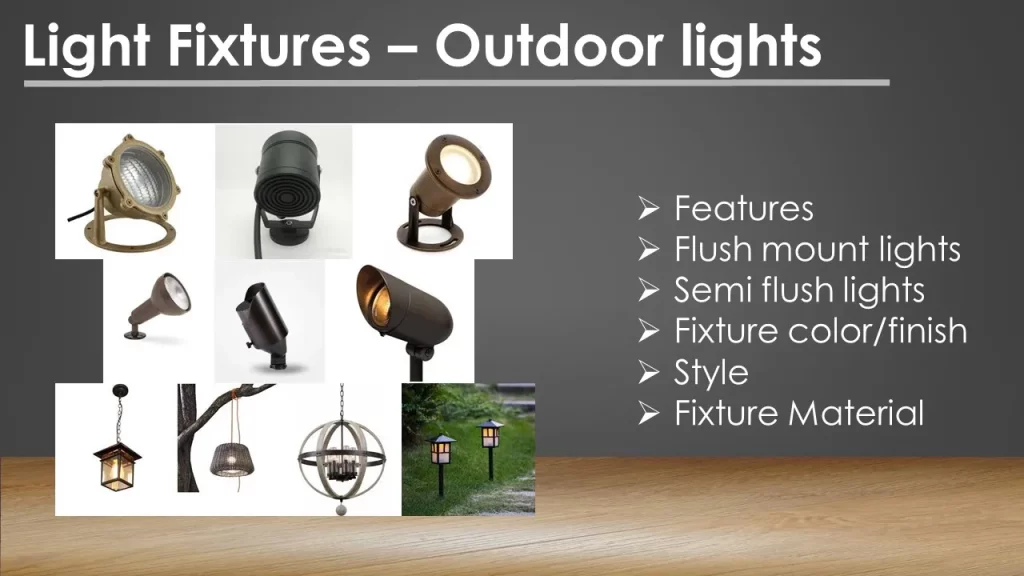 Light Fixtures – Outdoor lights

➢ Features
➢ Flush mount lights
➢ Semi flush lights
➢ Fixture color/finish
➢ Style
➢ Fixture Material